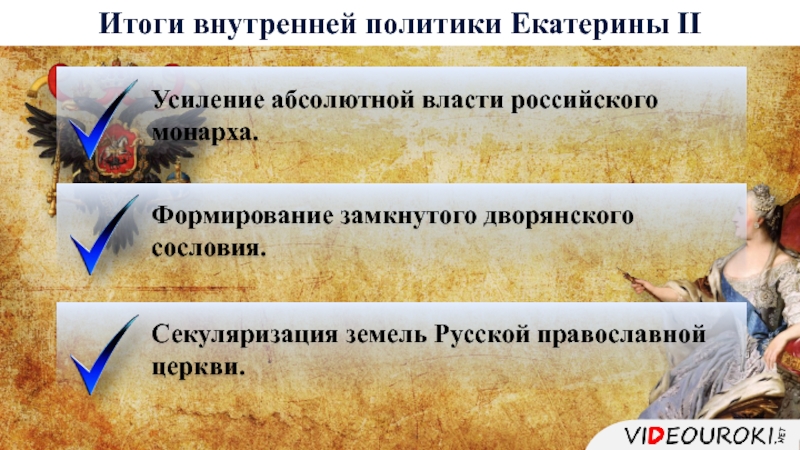 Итоги внутренней политики Екатерины II

Усиление абсолютной власти российского монарха.

Формирование замкнутого дворянского сословия.

Секуляризация земель Русской православной церкви.

VIDEOUROKI.NET